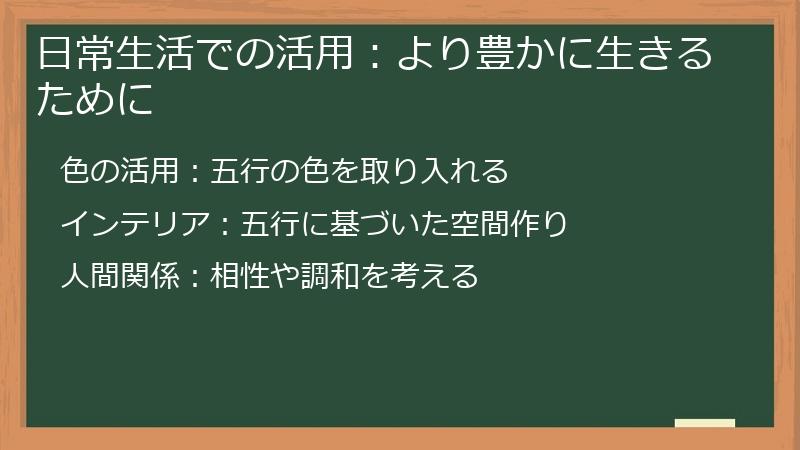 日常生活での活用：より豊かに生きるために

色の活用：五行の色を取り入れる

インテリア：五行に基づいた空間作り

人間関係：相性や調和を考える